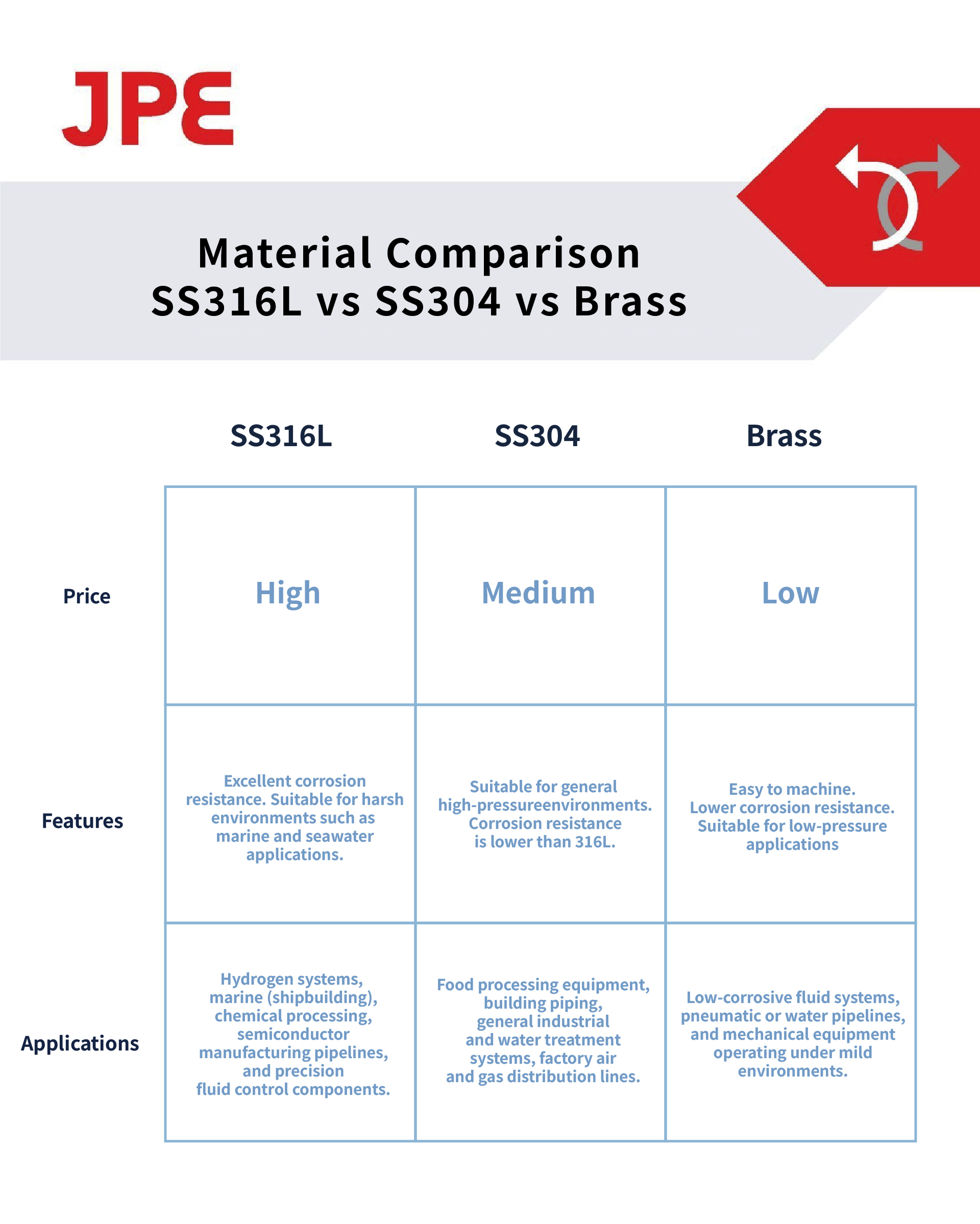 JPE

Material Comparison
SS316L vs SS304 vs Brass

| | SS316L | SS304 | Brass |
|---|---|---|---|
| Price | High | Medium | Low |
| Features | Excellent corrosion resistance. Suitable for harsh environments such as marine and seawater applications. | Suitable for general high-pressureenvironments. Corrosion resistance is lower than 316L. | Easy to machine. Lower corrosion resistance. Suitable for low-pressure applications |
| Applications | Hydrogen systems, marine (shipbuilding), chemical processing, semiconductor manufacturing pipelines, and precision fluid control components. | Food processing equipment, building piping, general industrial and water treatment systems, factory air and gas distribution lines. | Low-corrosive fluid systems, pneumatic or water pipelines, and mechanical equipment operating under mild environments. |